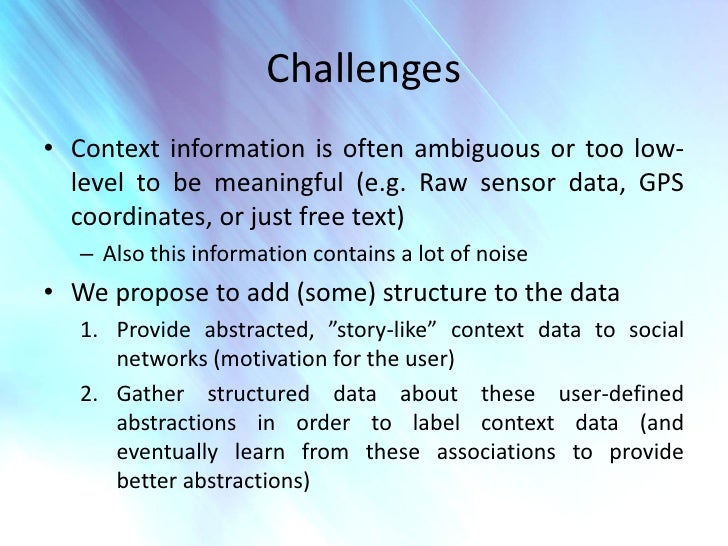 Challenges

• Context information is often ambiguous or too low-level to be meaningful (e.g. Raw sensor data, GPS coordinates, or just free text)
– Also this information contains a lot of noise

• We propose to add (some) structure to the data
1. Provide abstracted, ”story-like” context data to social networks (motivation for the user)
2. Gather structured data about these user-defined abstractions in order to label context data (and eventually learn from these associations to provide better abstractions)